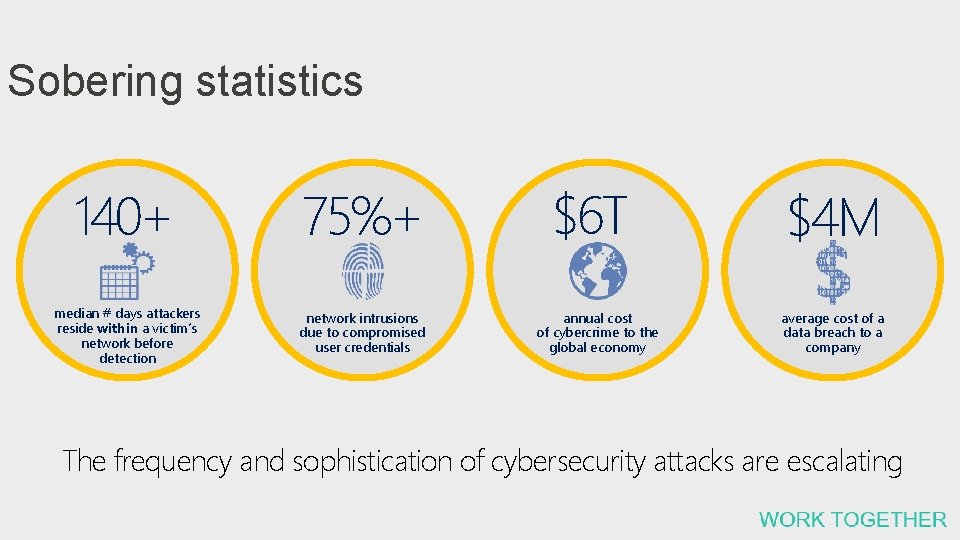 Sobering statistics

140+

median # days attackers reside within a victim's network before detection

75%+

network intrusions due to compromised user credentials

$6T

annual cost of cybercrime to the global economy

$4M

average cost of a data breach to a company

The frequency and sophistication of cybersecurity attacks are escalating

WORK TOGETHER